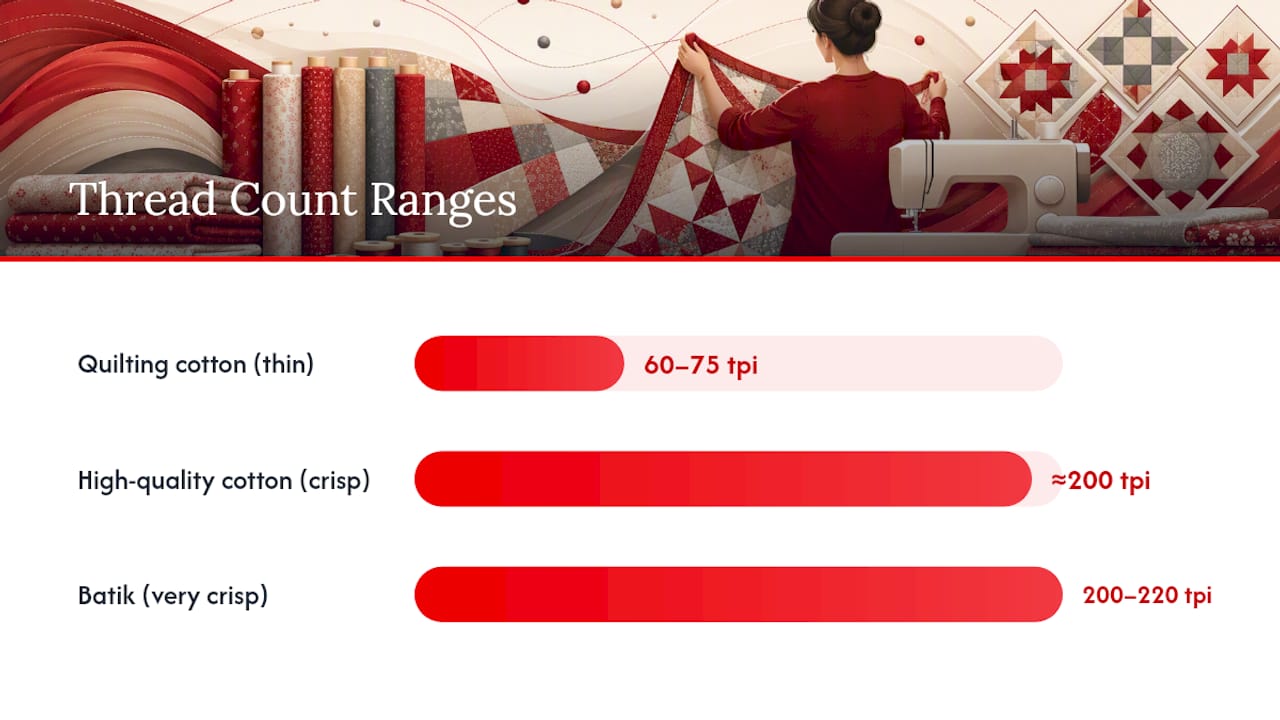 Thread Count Ranges

Quilting cotton (thin)

60–75 tpi

High-quality cotton (crisp)

≈200 tpi

Batik (very crisp)

200–220 tpi